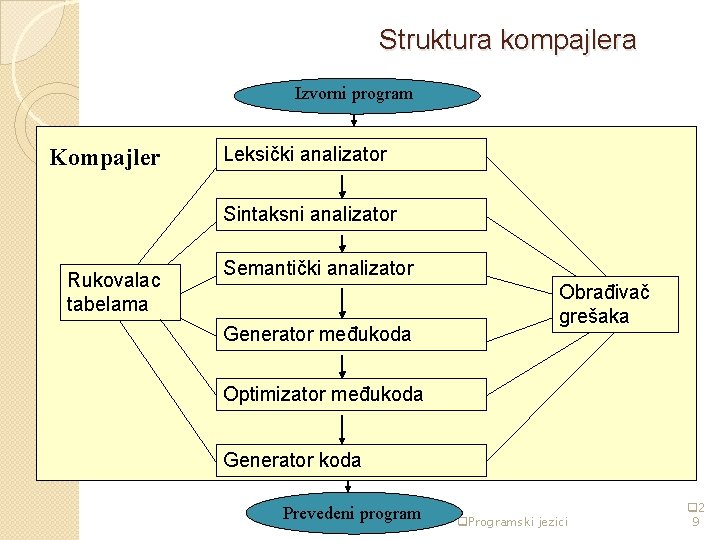 Struktura kompajlera

Izvorni program

Kompajler

Leksički analizator

Sintaksni analizator

Semantički analizator

Generator međukoda

Optimizator međukoda

Generator koda

Rukovalac tabelama

Obrađivač grešaka

Prevedeni program

Programski jezici

29